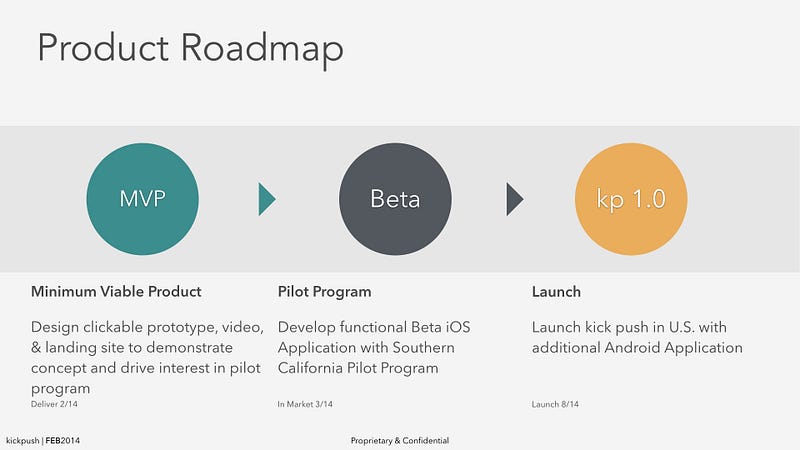 Product Roadmap

MVP

Beta

kp 1.0

Minimum Viable Product

Design clickable prototype, video, & landing site to demonstrate concept and drive interest in pilot program

Deliver 2/14

Pilot Program

Develop functional Beta iOS Application with Southern California Pilot Program

In Market 3/14

Launch

Launch kick push in U.S. with additional Android Application

Launch 8/14

kickpush | FEB2014

Proprietary & Confidential